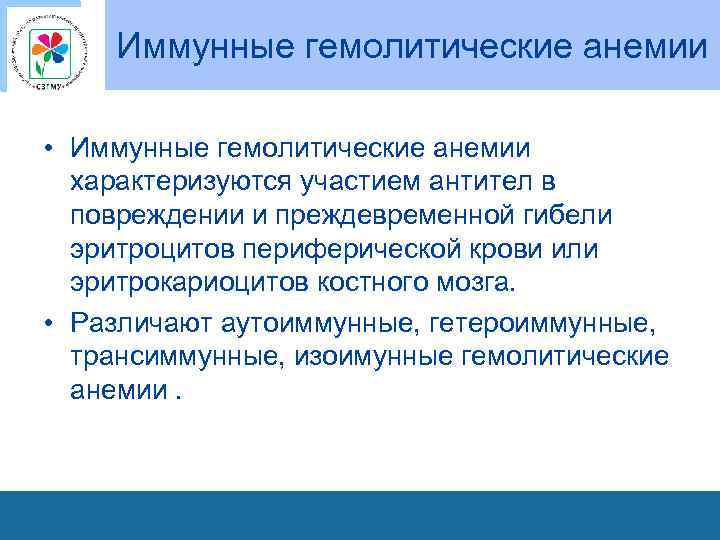 СЗГМУ

Иммунные гемолитические анемии

• Иммунные гемолитические анемии характеризуются участием антител в повреждении и преждевременной гибели эритроцитов периферической крови или эритрокариоцитов костного мозга.

• Различают аутоиммунные, гетероиммунные, трансиммунные, изоимунные гемолитические анемии .